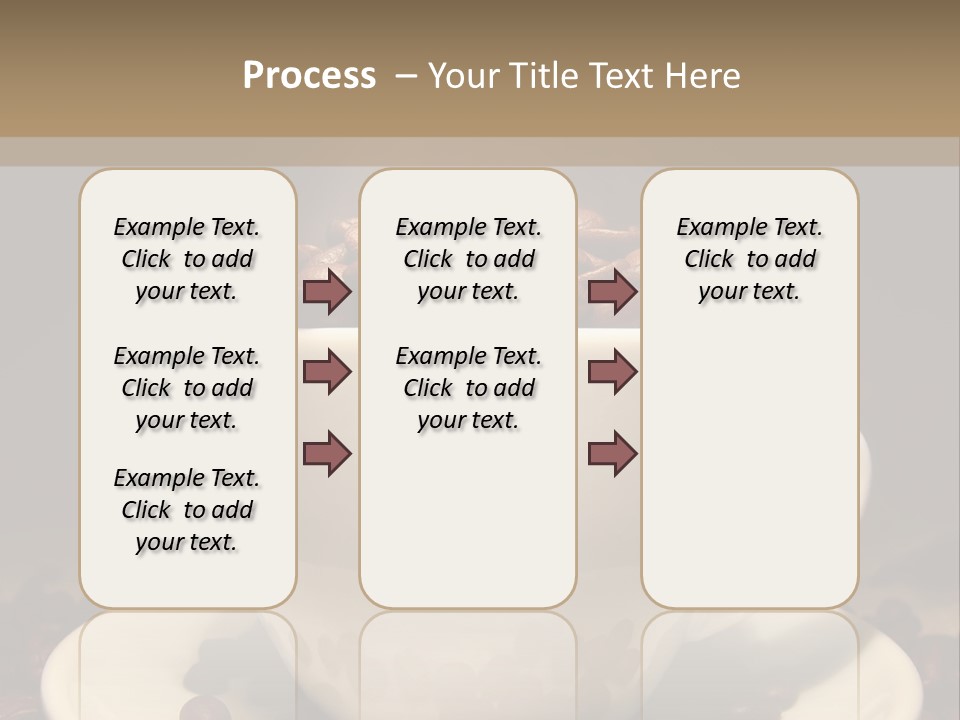 Process – Your Title Text Here

Example Text. Click to add your text.

Example Text. Click to add your text.

Example Text. Click to add your text.

Example Text. Click to add your text.

Example Text. Click to add your text.

Example Text. Click to add your text.